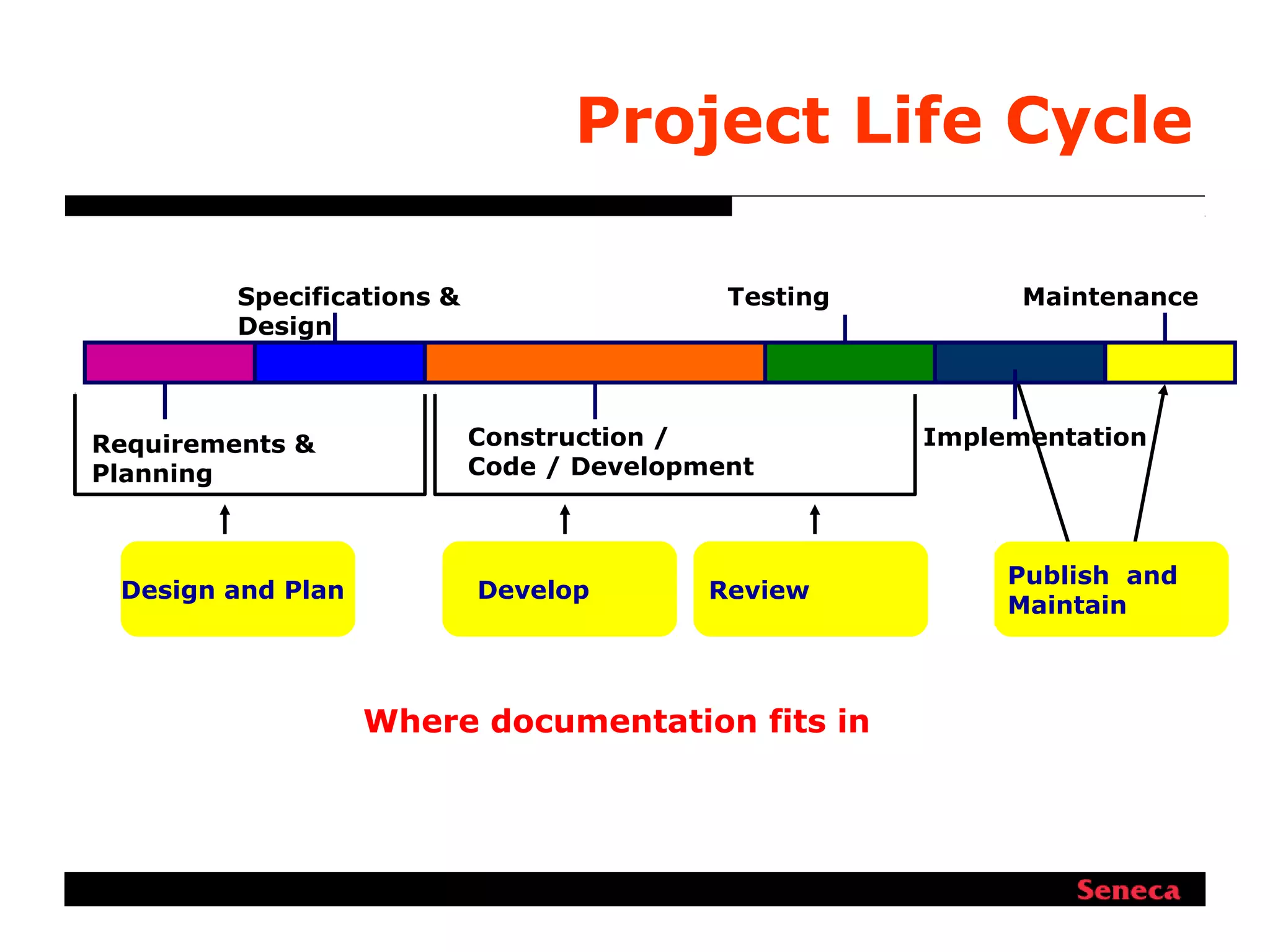 Project Life Cycle

Specifications & Design

Testing

Maintenance

Requirements & Planning

Construction / Code / Development

Implementation

Design and Plan

Develop

Review

Publish and Maintain

Where documentation fits in

Seneca